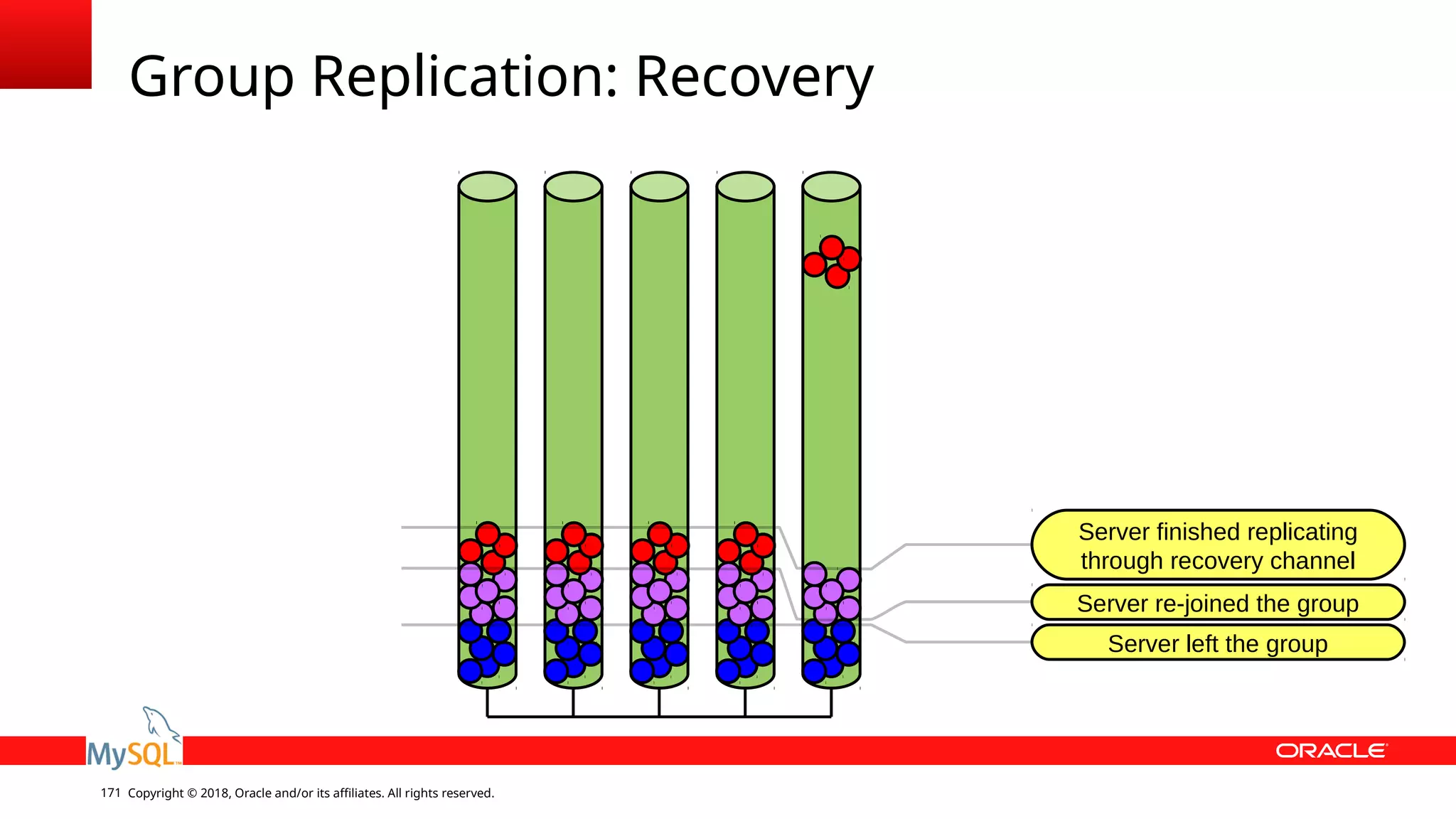 Group Replication: Recovery

Server finished replicating through recovery channel

Server re-joined the group

Server left the group

MySQL

ORACLE

171 Copyright © 2018, Oracle and/or its affiliates. All rights reserved.